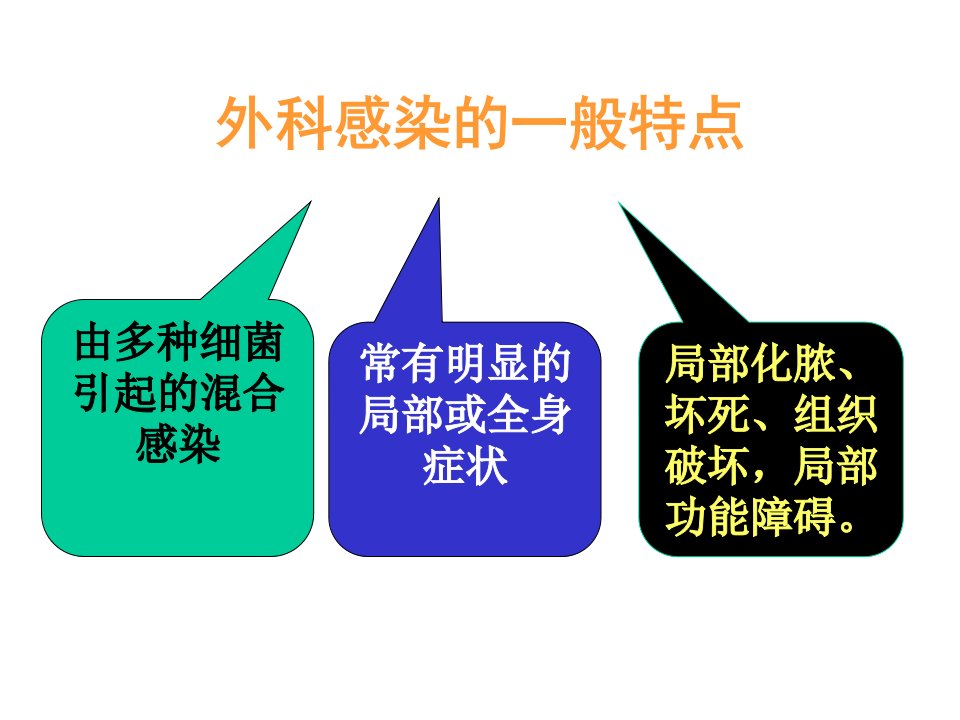 外科感染的一般特点

由多种细菌引起的混合感染

常有明显的局部或全身症状

局部化脓、坏死、组织破坏，局部功能障碍。